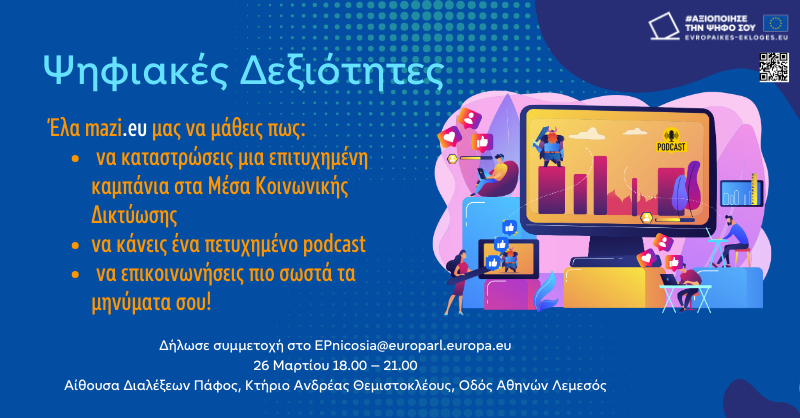 #ΑΞΙΟΠΟΙΗΣΕ ΤΗΝ ΨΗΦΟ ΣΟΥ
EVROPAIKES-EKLOGES.EU

Ψηφιακές Δεξιότητες

Έλα mazi.eu μας να μάθεις πως:
• να καταστρώσεις μια επιτυχημένη καμπάνια στα Μέσα Κοινωνικής Δικτύωσης
• να κάνεις ένα πετυχημένο podcast
• να επικοινωνήσεις πιο σωστά τα μηνύματα σου!

PODCAST

Δήλωσε συμμετοχή στο EPnicosia@europarl.europa.eu
26 Μαρτίου 18.00 – 21.00
Αίθουσα Διαλέξεων Πάφος, Κτήριο Ανδρέας Θεμιστοκλέους, Οδός Αθηνών Λεμεσός